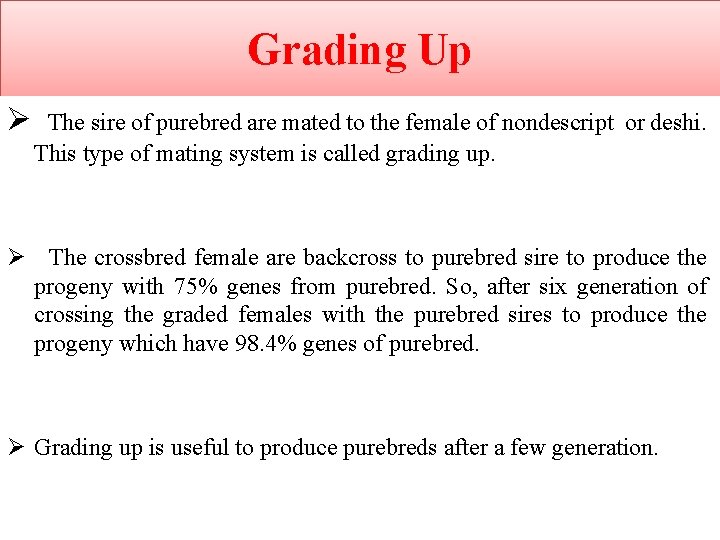 Grading Up

➢ The sire of purebred are mated to the female of nondescript or deshi. This type of mating system is called grading up.

➢ The crossbred female are backcross to purebred sire to produce the progeny with 75% genes from purebred. So, after six generation of crossing the graded females with the purebred sires to produce the progeny which have 98.4% genes of purebred.

➢ Grading up is useful to produce purebreds after a few generation.